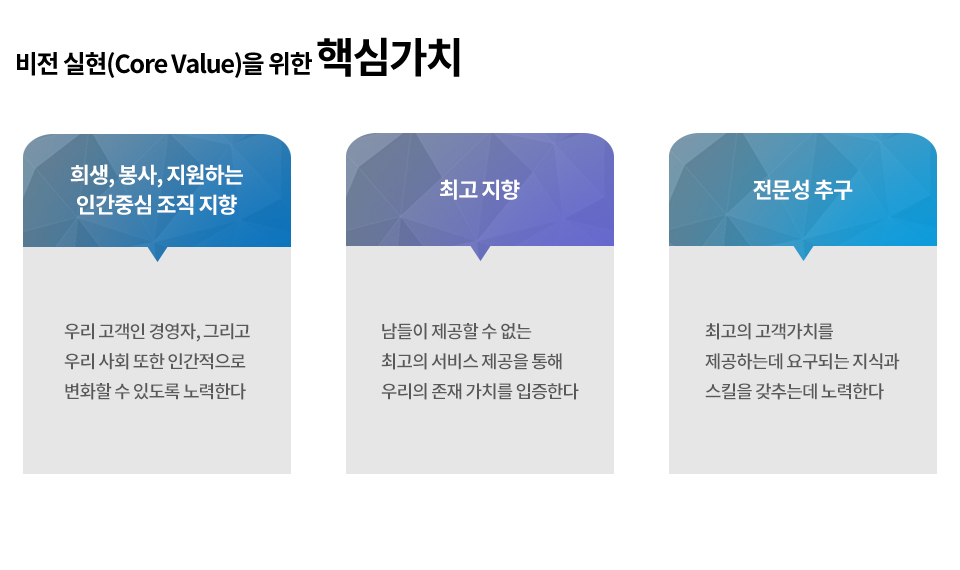 비전 실현(Core Value)을 위한 핵심가치

희생, 봉사, 지원하는 인간중심 조직 지향

우리 고객인 경영자, 그리고 우리 사회 또한 인간적으로 변화할 수 있도록 노력한다

최고 지향

남들이 제공할 수 없는 최고의 서비스 제공을 통해 우리의 존재 가치를 입증한다

전문성 추구

최고의 고객가치를 제공하는데 요구되는 지식과 스킬을 갖추는데 노력한다